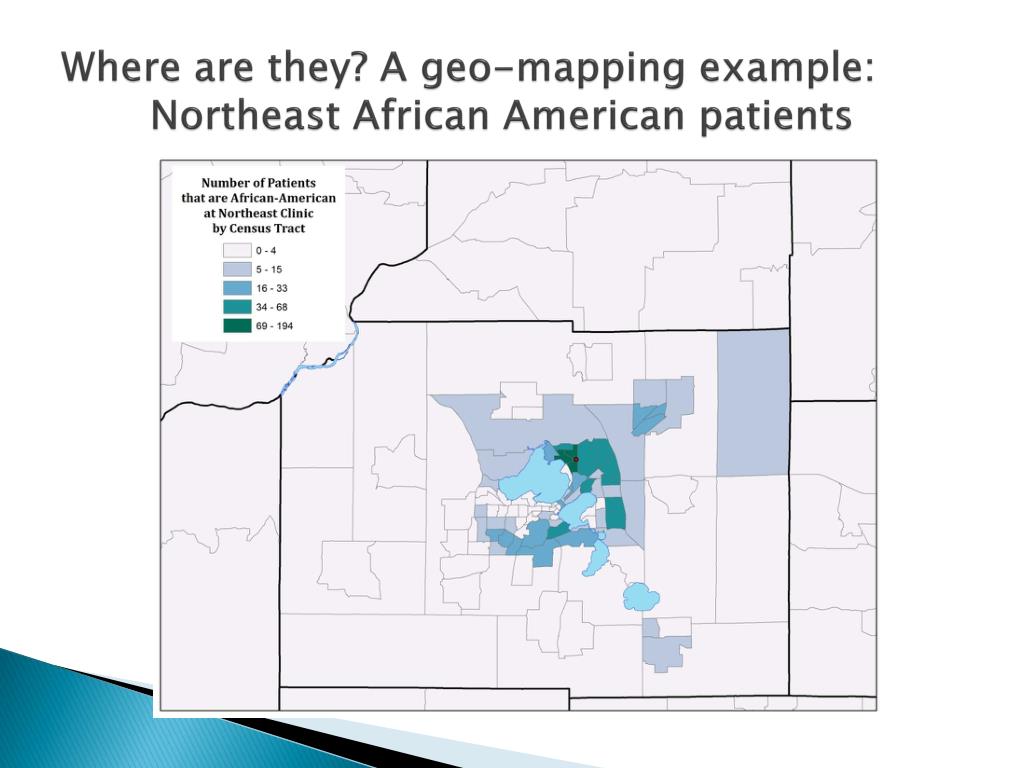 Where are they? A geo-mapping example: Northeast African American patients

Number of Patients that are African-American at Northeast Clinic by Census Tract

0 - 4
5 - 15
16 - 33
34 - 68
69 - 194